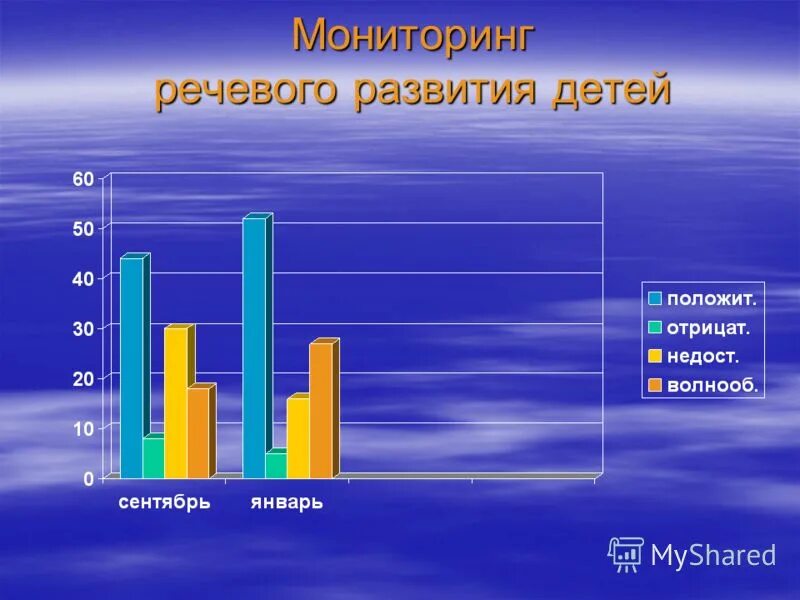 Мониторинг речевого развития детей

60
50
40
30
20
10
0

сентябрь
январь

положит.
отрицат.
недост.
волнооб.

MyShared